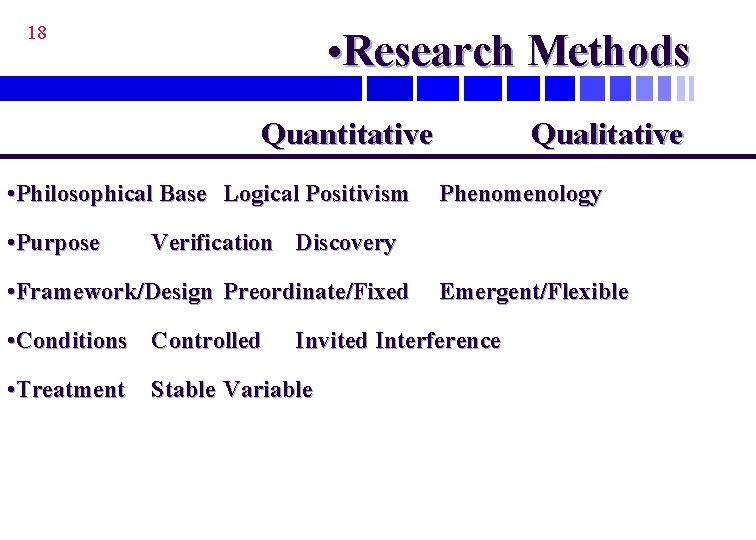 18

•Research Methods

Quantitative Qualitative

•Philosophical Base Logical Positivism Phenomenology

•Purpose Verification Discovery

•Framework/Design Preordinate/Fixed Emergent/Flexible

•Conditions Controlled Invited Interference

•Treatment Stable Variable